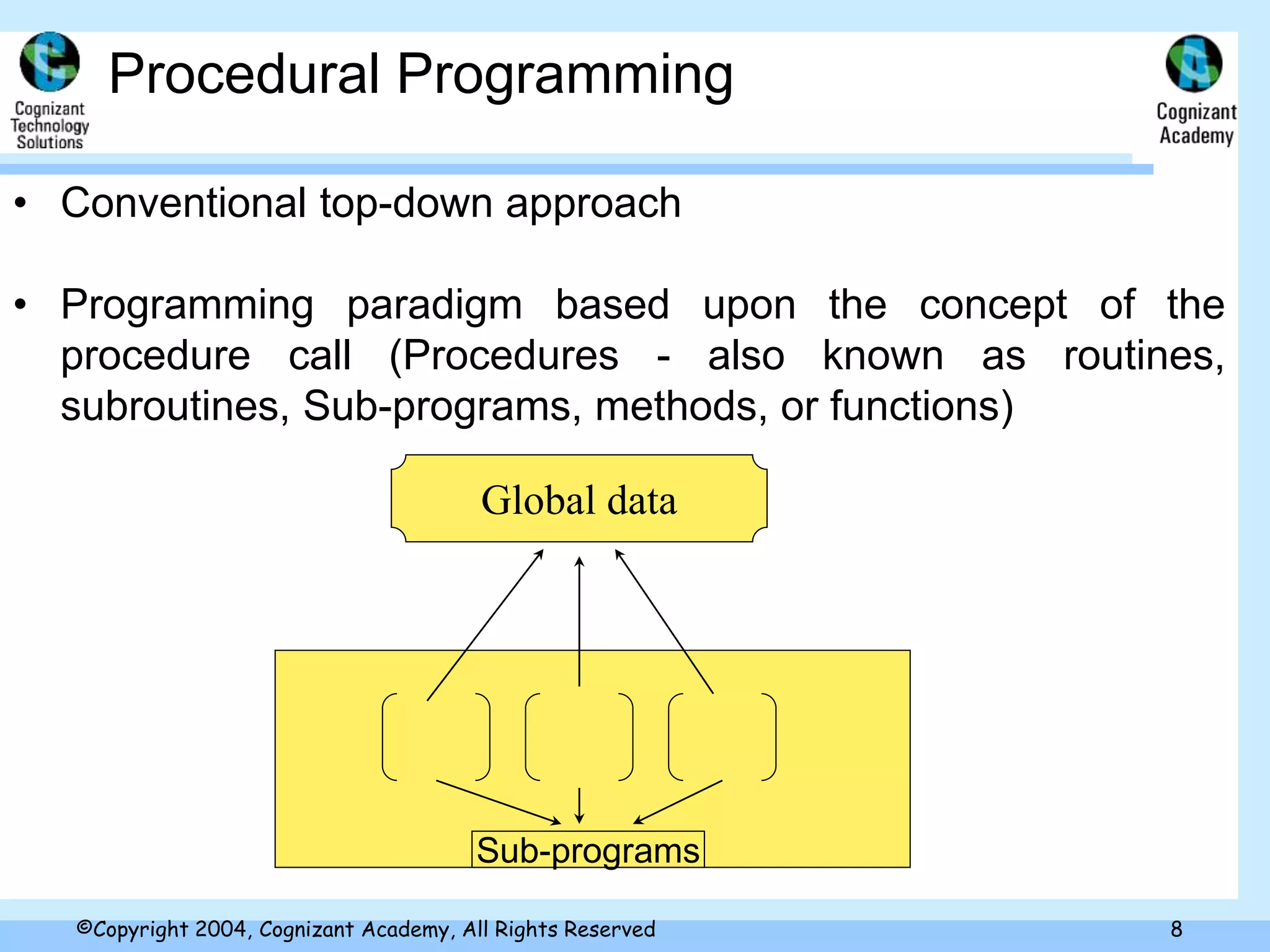 Cognizant Technology Solutions

Procedural Programming

Cognizant Academy

• Conventional top-down approach

• Programming paradigm based upon the concept of the procedure call (Procedures - also known as routines, subroutines, Sub-programs, methods, or functions)

Global data

Sub-programs

©Copyright 2004, Cognizant Academy, All Rights Reserved

8